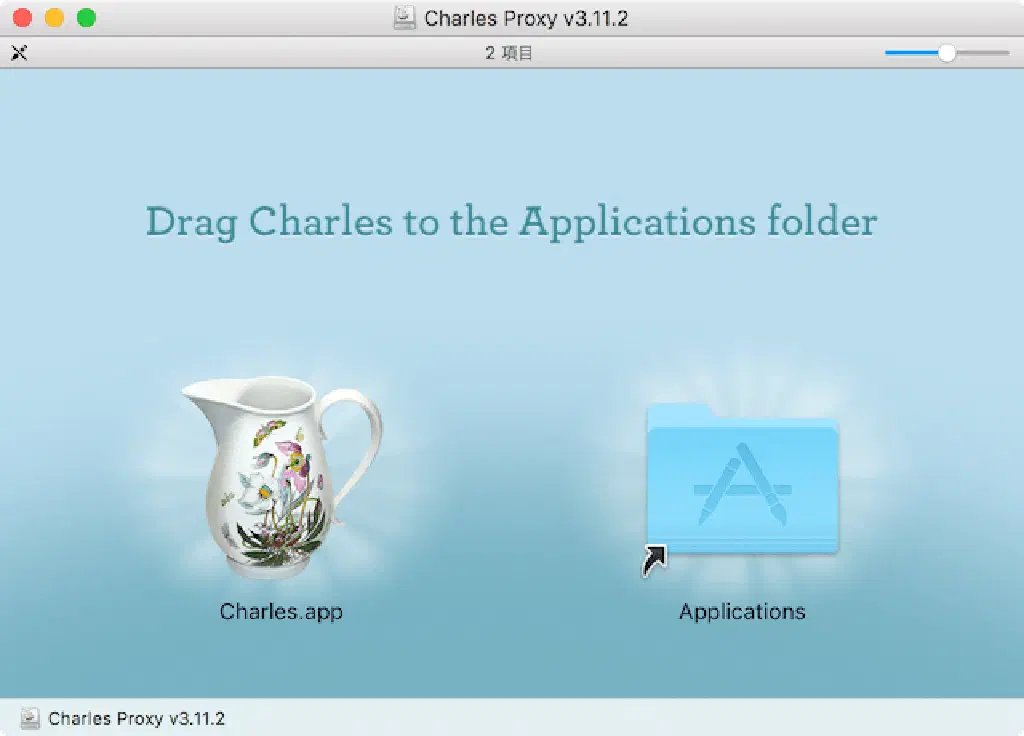 Charles Proxy v3.11.2

2 項目

Drag Charles to the Applications folder

Charles.app

Applications

Charles Proxy v3.11.2